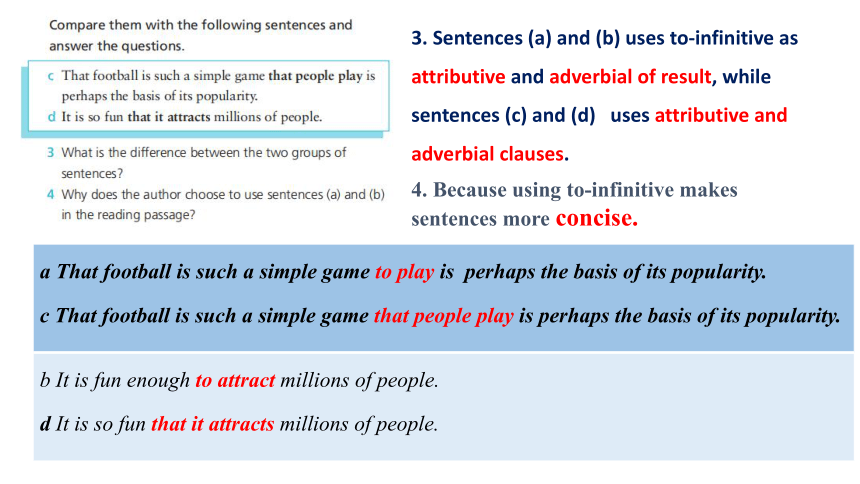 Compare them with the following sentences and answer the questions.

c That football is such a simple game that people play is perhaps the basis of its popularity.
d It is so fun that it attracts millions of people.

3 What is the difference between the two groups of sentences?
4 Why does the author choose to use sentences (a) and (b) in the reading passage?

3. Sentences (a) and (b) uses to-infinitive as attributive and adverbial of result, while sentences (c) and (d) uses attributive and adverbial clauses.

4. Because using to-infinitive makes sentences more concise.

a That football is such a simple game to play is perhaps the basis of its popularity.

c That football is such a simple game that people play is perhaps the basis of its popularity.

b It is fun enough to attract millions of people.

d It is so fun that it attracts millions of people.